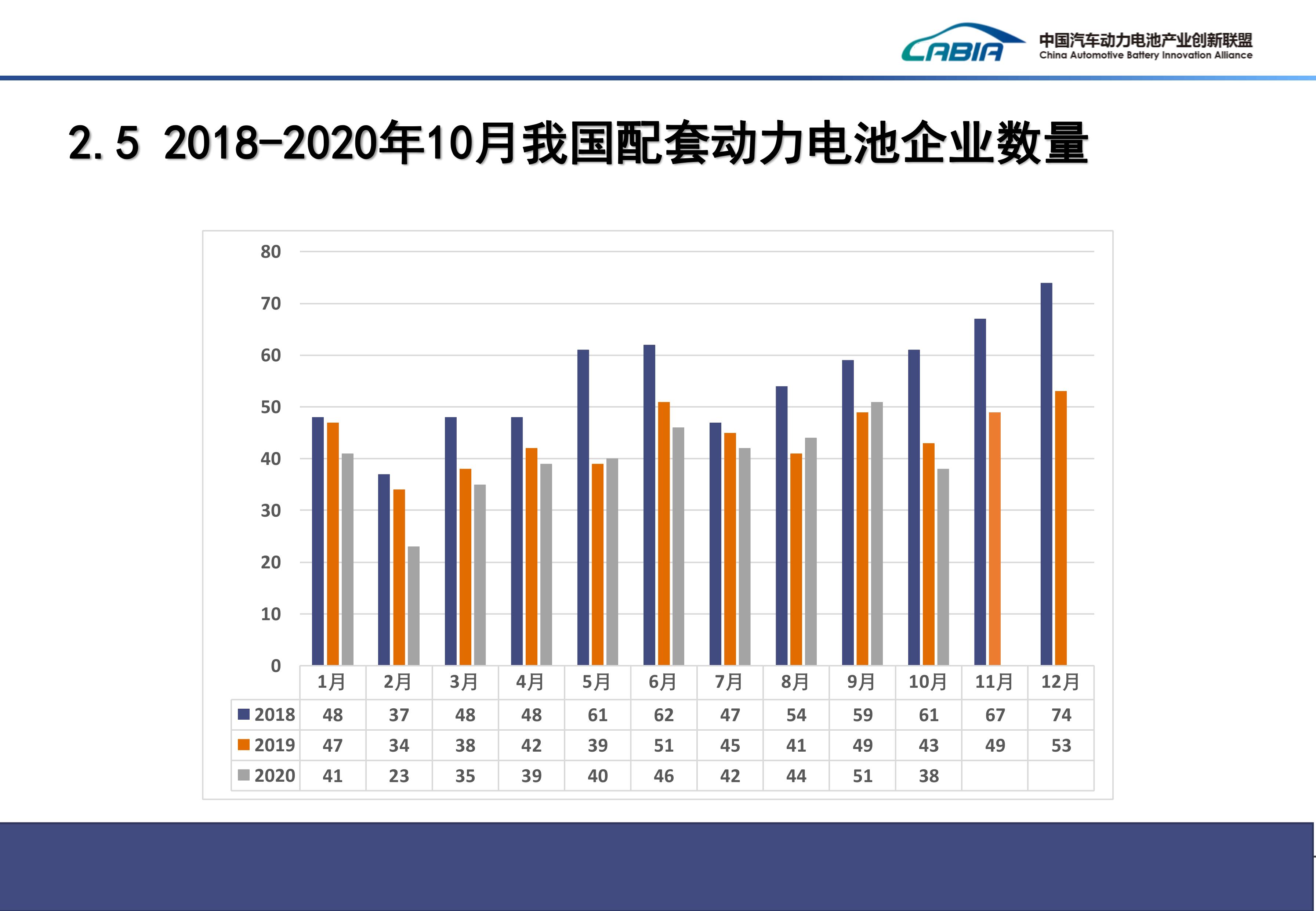 CABIA 中国汽车动力电池产业创新联盟
China Automotive Battery Innovation Alliance

2.5 2018-2020年10月我国配套动力电池企业数量

80
70
60
50
40
30
20
10
0

| | 1月 | 2月 | 3月 | 4月 | 5月 | 6月 | 7月 | 8月 | 9月 | 10月 | 11月 | 12月 |
|---|---|---|---|---|---|---|---|---|---|---|---|---|
| 2018 | 48 | 37 | 48 | 48 | 61 | 62 | 47 | 54 | 59 | 61 | 67 | 74 |
| 2019 | 47 | 34 | 38 | 42 | 39 | 51 | 45 | 41 | 49 | 43 | 49 | 53 |
| 2020 | 41 | 23 | 35 | 39 | 40 | 46 | 42 | 44 | 51 | 38 | | |